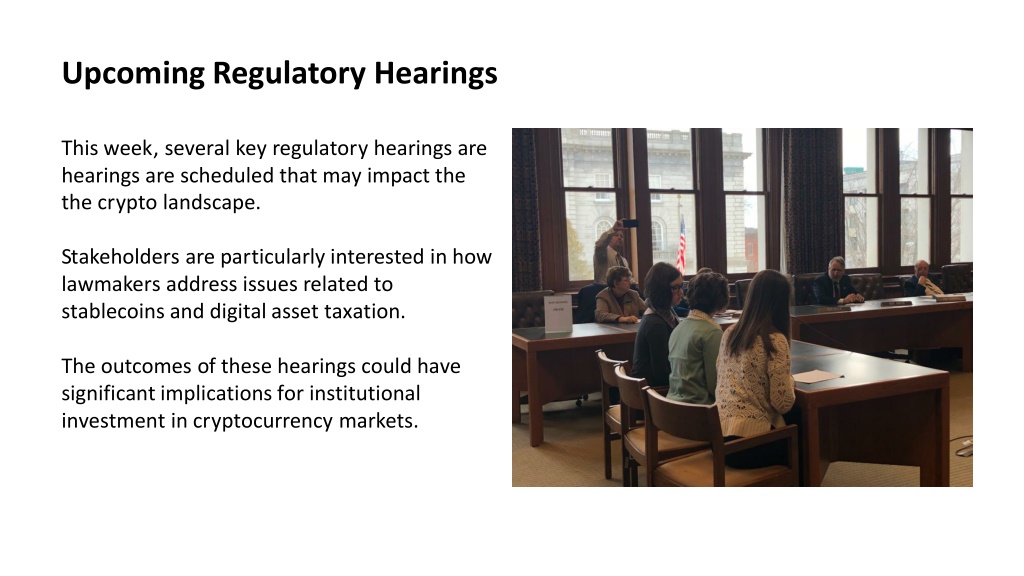 Upcoming Regulatory Hearings

This week, several key regulatory hearings are hearings are scheduled that may impact the the crypto landscape.

Stakeholders are particularly interested in how lawmakers address issues related to stablecoins and digital asset taxation.

The outcomes of these hearings could have significant implications for institutional investment in cryptocurrency markets.